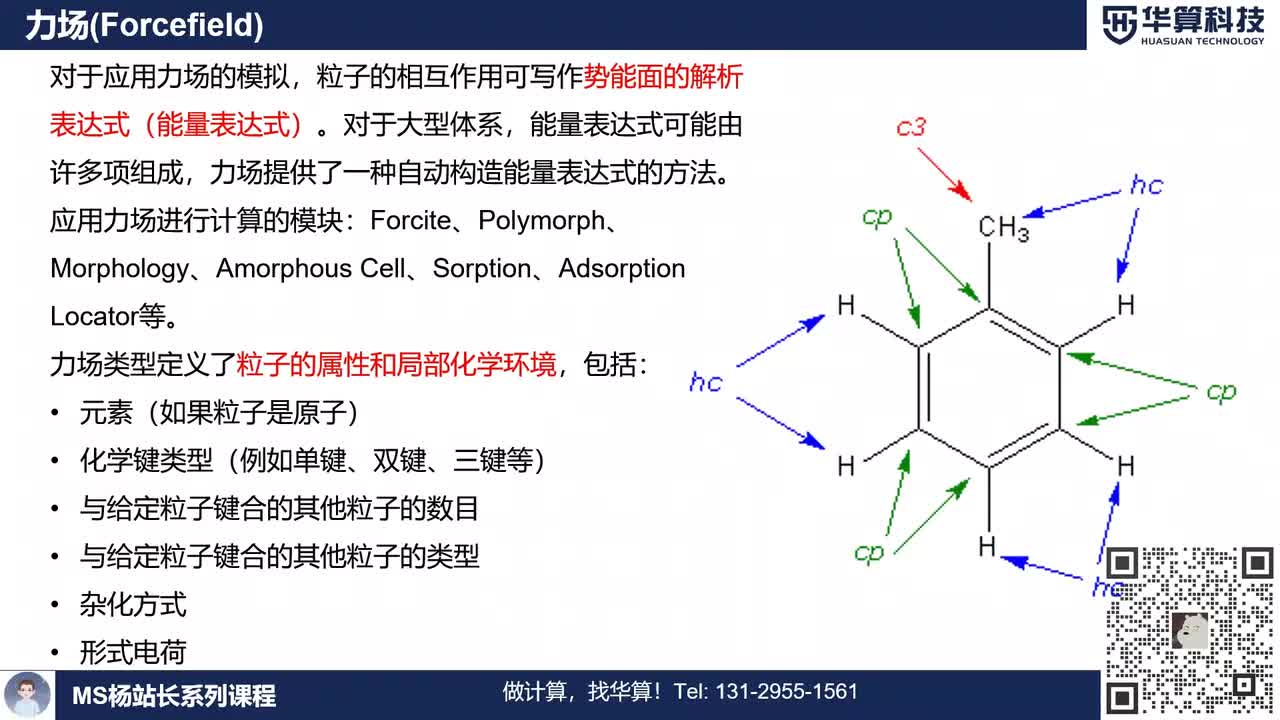 力场(Forcefield)

华算科技
HUASUAN TECHNOLOGY

对于应用力场的模拟，粒子的相互作用可写作势能面的解析表达式（能量表达式）。对于大型体系，能量表达式可能由许多项组成，力场提供了一种自动构造能量表达式的方法。

应用力场进行计算的模块：Forcite、Polymorph、Morphology、Amorphous Cell、Sorption、Adsorption Locator等。

力场类型定义了粒子的属性和局部化学环境，包括：

• 元素（如果粒子是原子）
• 化学键类型（例如单键、双键、三键等）
• 与给定粒子键合的其他粒子的数目
• 与给定粒子键合的其他粒子的类型
• 杂化方式
• 形式电荷

c3
hc
cp
$CH_3$
H
H
hc
cp
H
H
cp
H
hc

MS杨站长系列课程
做计算，找华算！Tel: 131-2955-1561